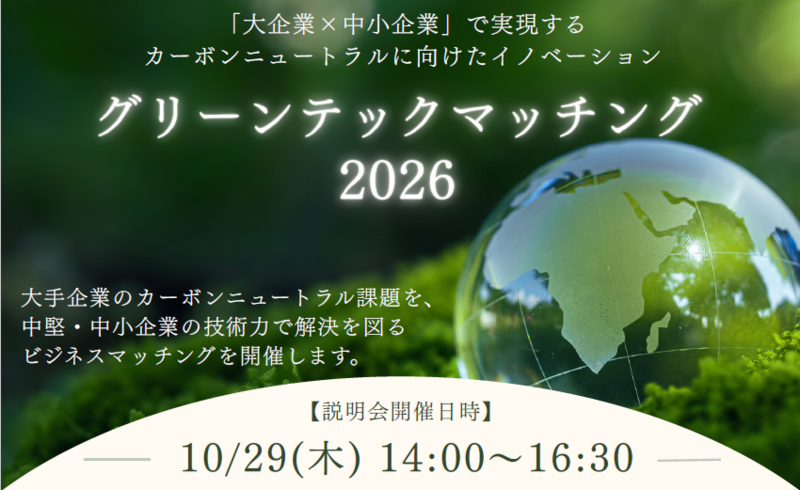 「大企業×中小企業」で実現する
カーボンニュートラルに向けたイノベーション

グリーンテックマッチング
2026

大手企業のカーボンニュートラル課題を、
中堅・中小企業の技術力で解決を図る
ビジネスマッチングを開催します。

【説明会開催日時】

10/29(木) 14:00～16:30